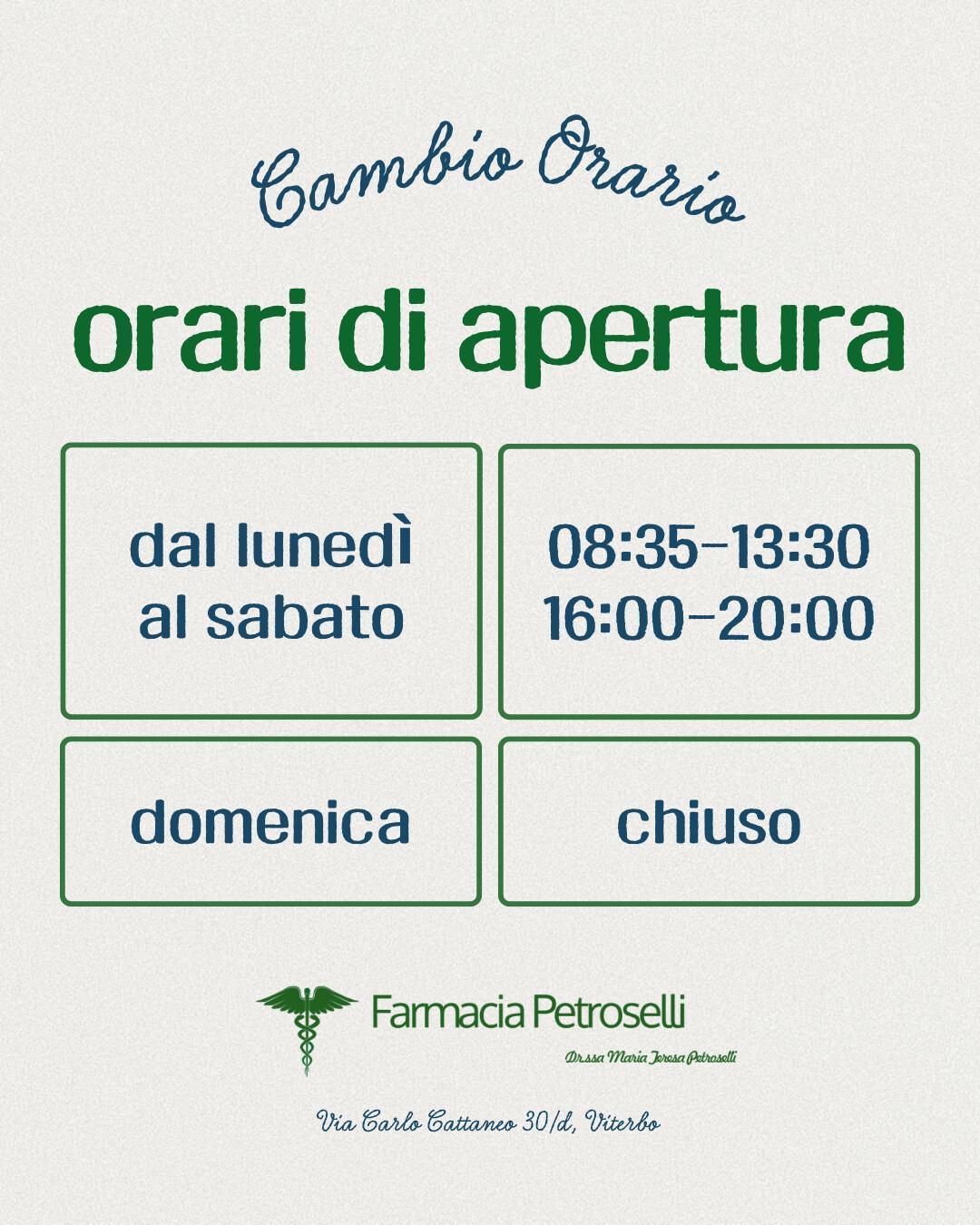 Cambio Orario

orari di apertura

| dal lunedì al sabato | 08:35-13:30 16:00-20:00 |
|---|---|
| domenica | chiuso |

Farmacia Petroselli

Dr.ssa Maria Teresa Petroselli

Via Carlo Cattaneo 30/d, Viterbo